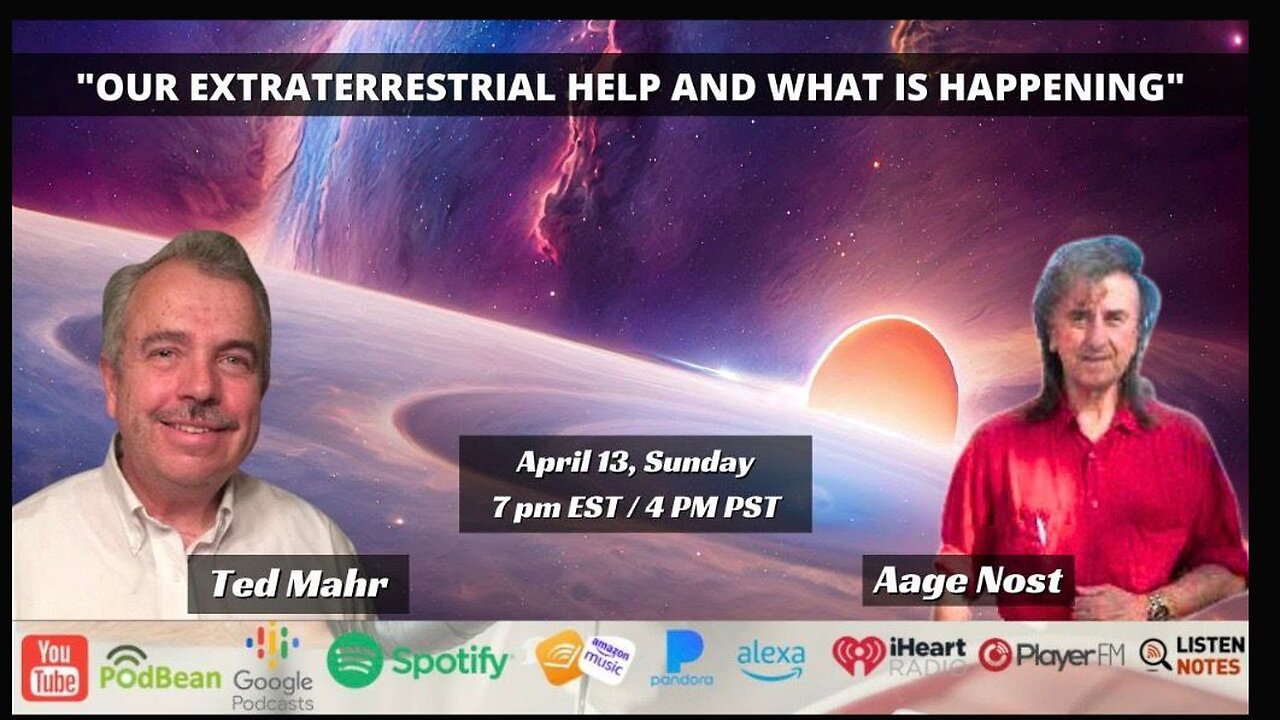 "OUR EXTRATERRESTRIAL HELP AND WHAT IS HAPPENING"

April 13, Sunday
7 pm EST / 4 PM PST

Ted Mahr

Aage Nost

You Tube PodBean Google Podcasts Spotify amazon music pandora alexa iHeart RADIO PlayerFM LISTEN NOTES